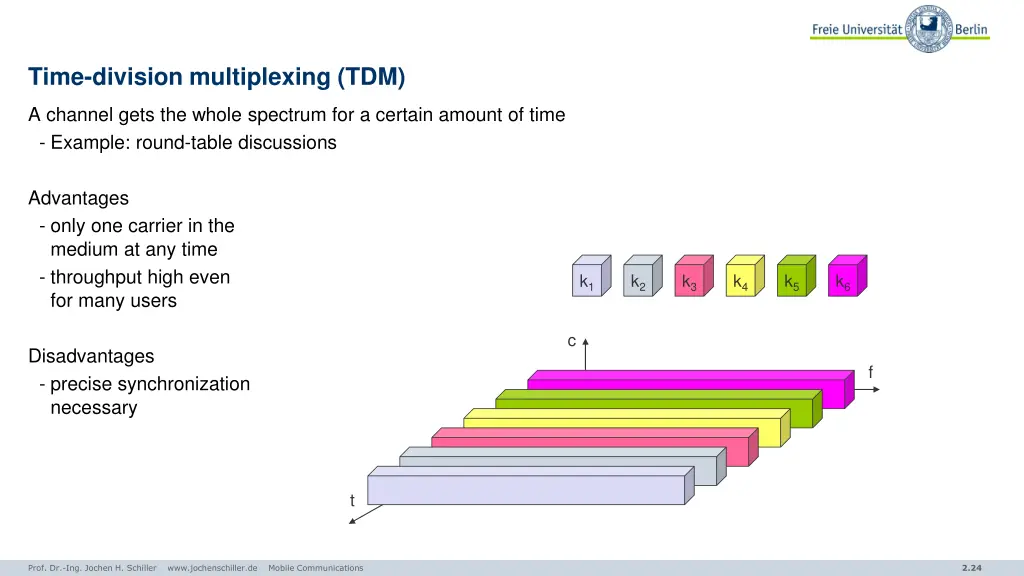 Freie Universität Berlin

Time-division multiplexing (TDM)

A channel gets the whole spectrum for a certain amount of time
- Example: round-table discussions

Advantages
- only one carrier in the medium at any time
- throughput high even for many users

Disadvantages
- precise synchronization necessary

$k_1$ $k_2$ $k_3$ $k_4$ $k_5$ $k_6$

c

f

t

Prof. Dr.-Ing. Jochen H. Schiller www.jochenschiller.de Mobile Communications

2.24